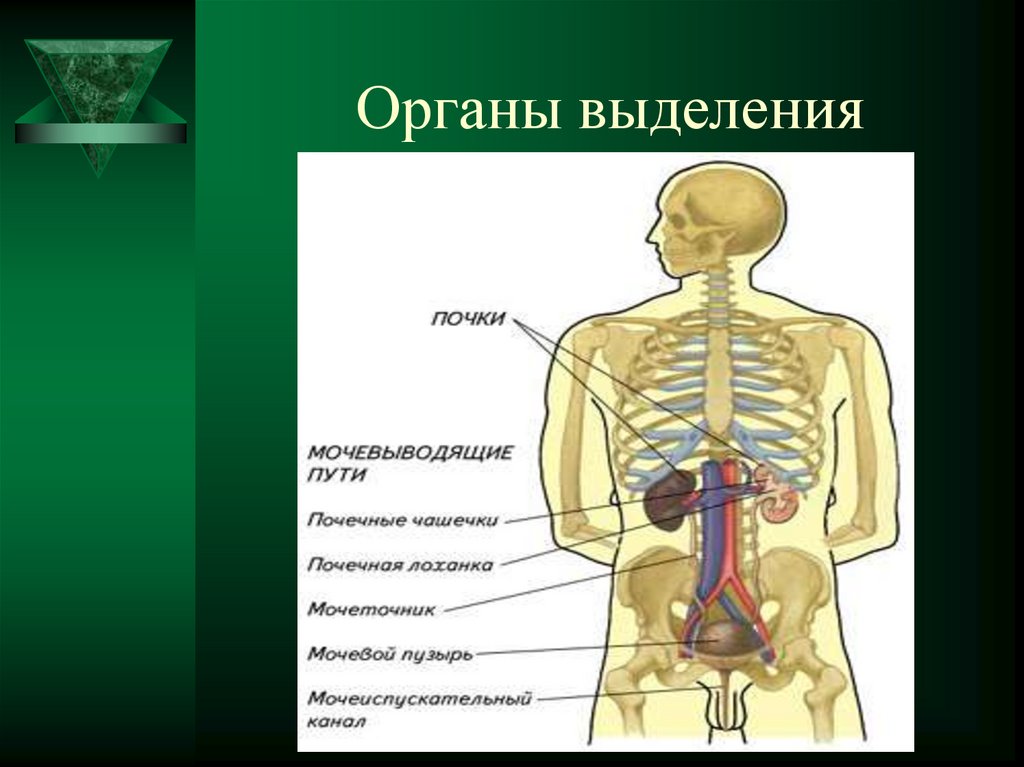 Органы выделения

ПОЧКИ

МОЧЕВЫВОДЯЩИЕ ПУТИ

Почечные чашечки

Почечная лоханка

Мочеточник

Мочевой пузырь

Мочеиспускательный канал